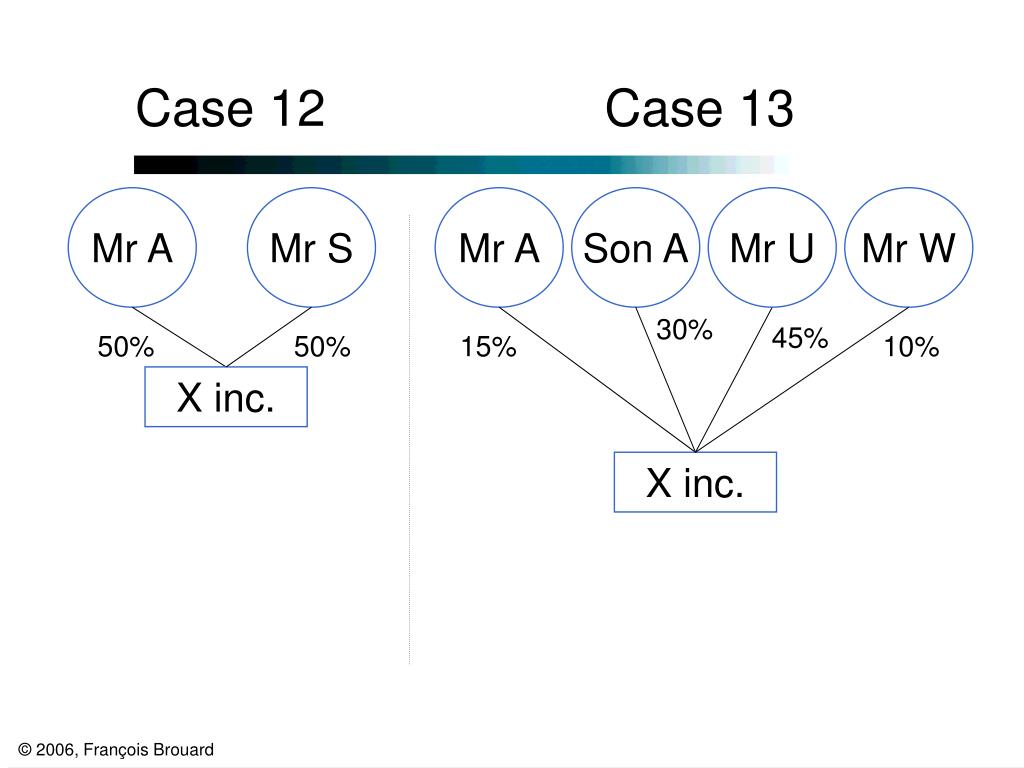 Case 12

Mr A
Mr S
50%
50%
X inc.

Case 13

Mr A
Son A
Mr U
Mr W
15%
30%
45%
10%
X inc.

© 2006, François Brouard